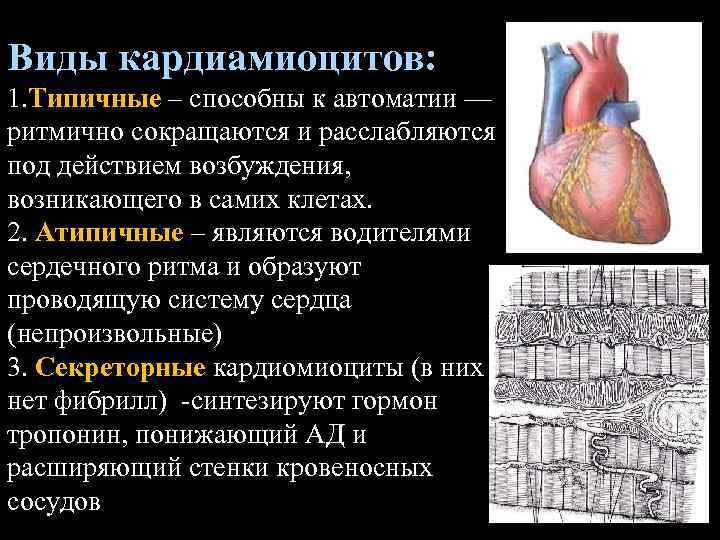 Виды кардиамиоцитов:

1.Типичные – способны к автоматии — ритмично сокращаются и расслабляются под действием возбуждения, возникающего в самих клетах.

2. Атипичные – являются водителями сердечного ритма и образуют проводящую систему сердца (непроизвольные)

3. Секреторные кардиомиоциты (в них нет фибрилл) -синтезируют гормон тропонин, понижающий АД и расширяющий стенки кровеносных сосудов